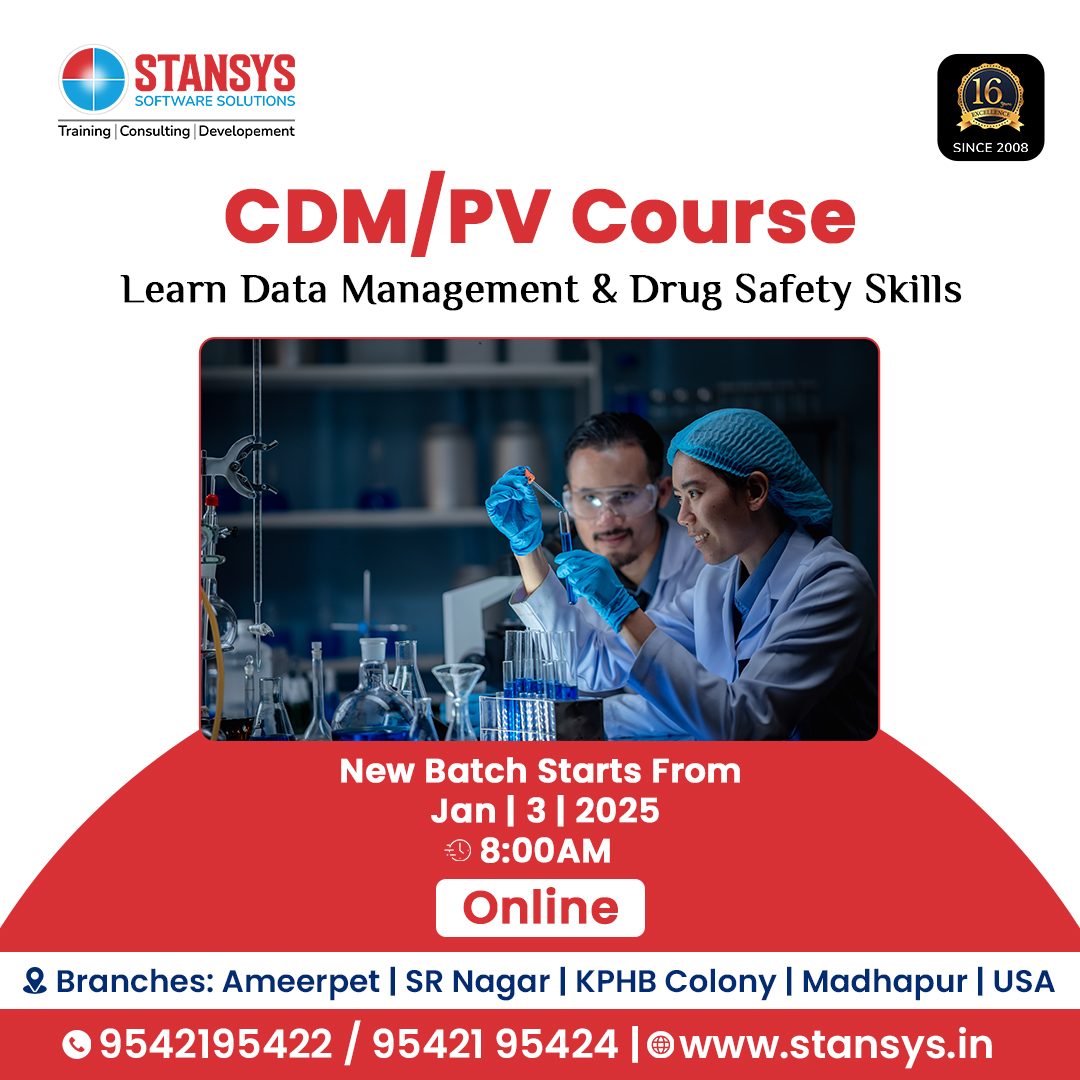 STANSYS
SOFTWARE SOLUTIONS
Training | Consulting | Developement

16 Years
EXCELLENCE
SINCE 2008

CDM/PV Course
Learn Data Management & Drug Safety Skills

New Batch Starts From
Jan | 3 | 2025
8:00AM
Online

Branches: Ameerpet | SR Nagar | KPHB Colony | Madhapur | USA

9542195422 / 95421 95424 | www.stansys.in